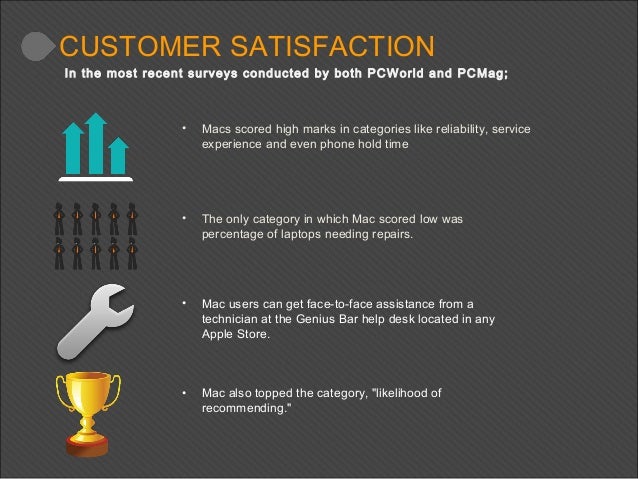 CUSTOMER SATISFACTION

In the most recent surveys conducted by both PCWorld and PCMag;

• Macs scored high marks in categories like reliability, service experience and even phone hold time

• The only category in which Mac scored low was percentage of laptops needing repairs.

• Mac users can get face-to-face assistance from a technician at the Genius Bar help desk located in any Apple Store.

• Mac also topped the category, "likelihood of recommending."